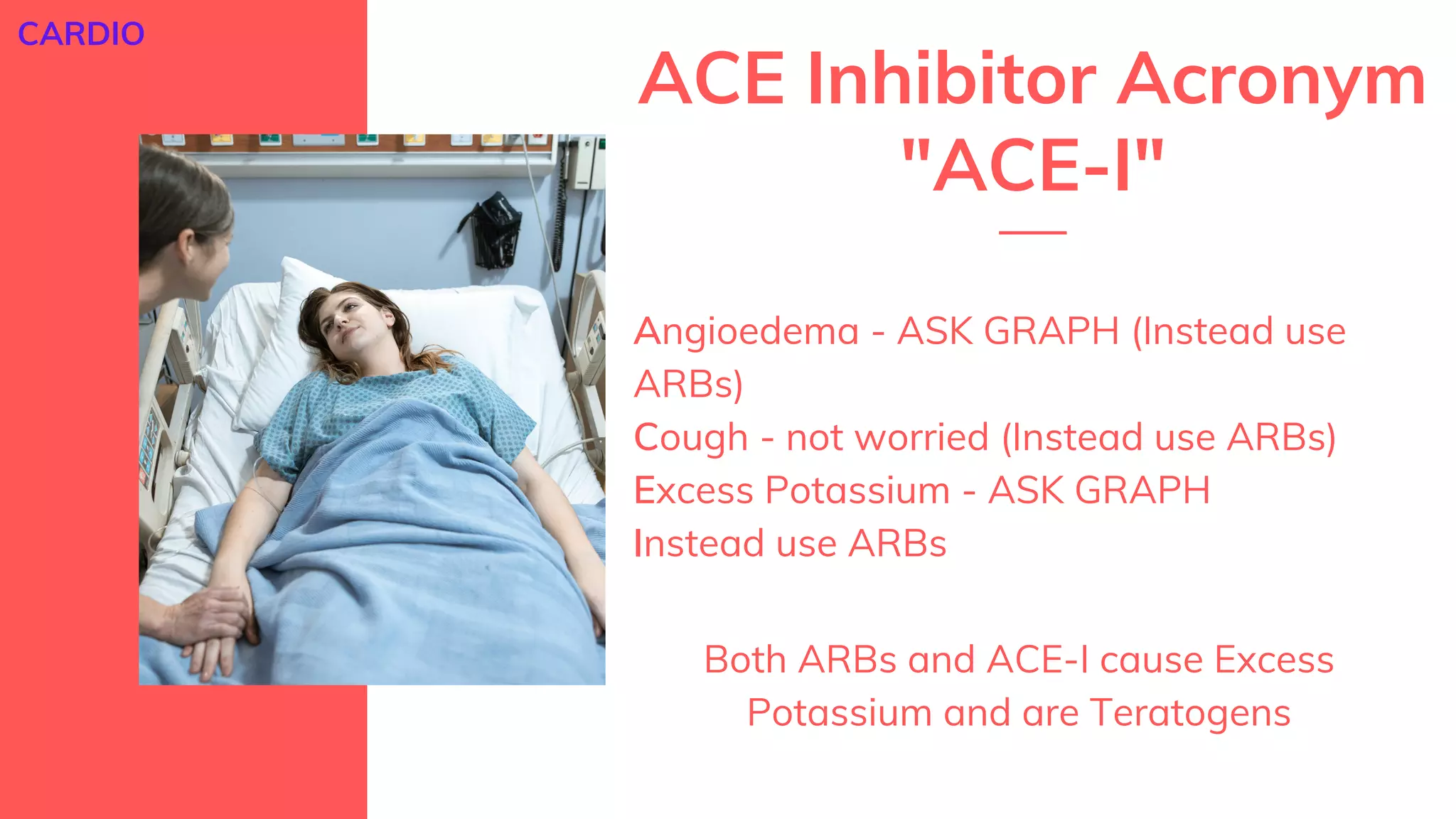 CARDIO

ACE Inhibitor Acronym "ACE-I"

Angioedema - ASK GRAPH (Instead use ARBs)
Cough - not worried (Instead use ARBs)
Excess Potassium - ASK GRAPH
Instead use ARBs

Both ARBs and ACE-I cause Excess Potassium and are Teratogens